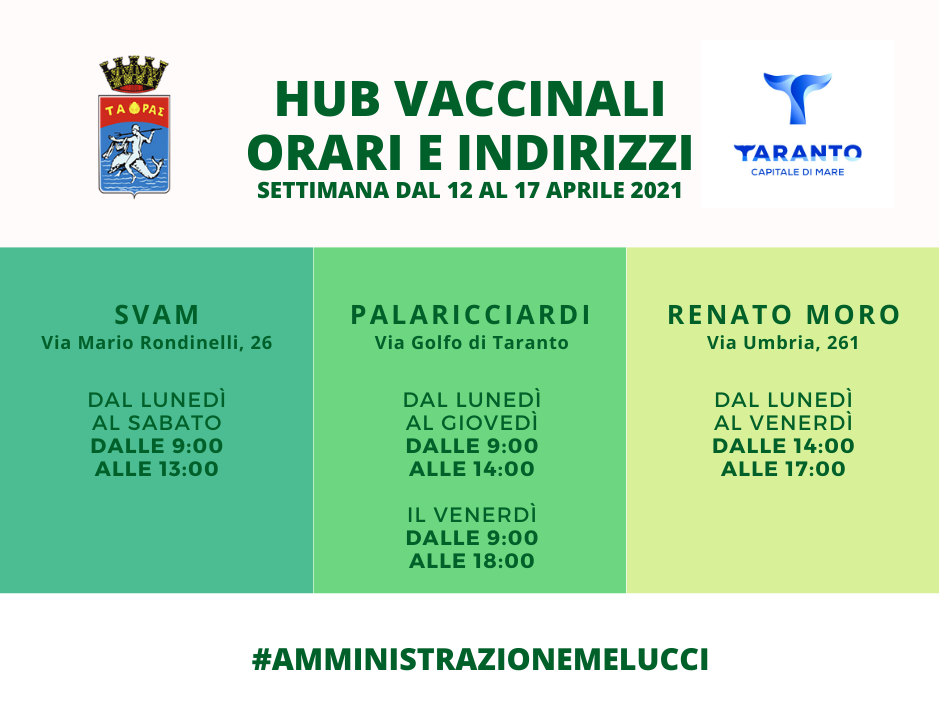 ΤΑΡΑΣ

HUB VACCINALI
ORARI E INDIRIZZI
SETTIMANA DAL 12 AL 17 APRILE 2021

TARANTO
CAPITALE DI MARE

SVAM
Via Mario Rondinelli, 26

DAL LUNEDÌ
AL SABATO
DALLE 9:00
ALLE 13:00

PALARICCIARDI
Via Golfo di Taranto

DAL LUNEDÌ
AL GIOVEDÌ
DALLE 9:00
ALLE 14:00

IL VENERDÌ
DALLE 9:00
ALLE 18:00

RENATO MORO
Via Umbria, 261

DAL LUNEDÌ
AL VENERDÌ
DALLE 14:00
ALLE 17:00

#AMMINISTRAZIONEMELUCCI